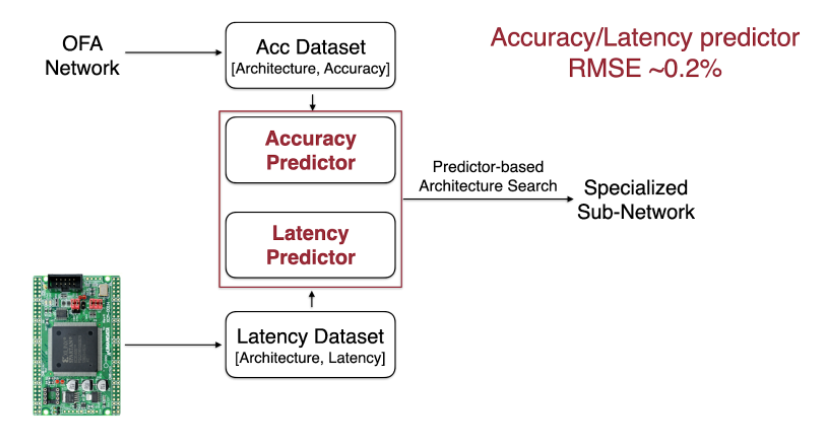 OFA Network

Acc Dataset
[Architecture, Accuracy]

Accuracy/Latency predictor
RMSE ~0.2%

Accuracy Predictor

Latency Predictor

Predictor-based Architecture Search

Specialized Sub-Network

Latency Dataset
[Architecture, Latency]